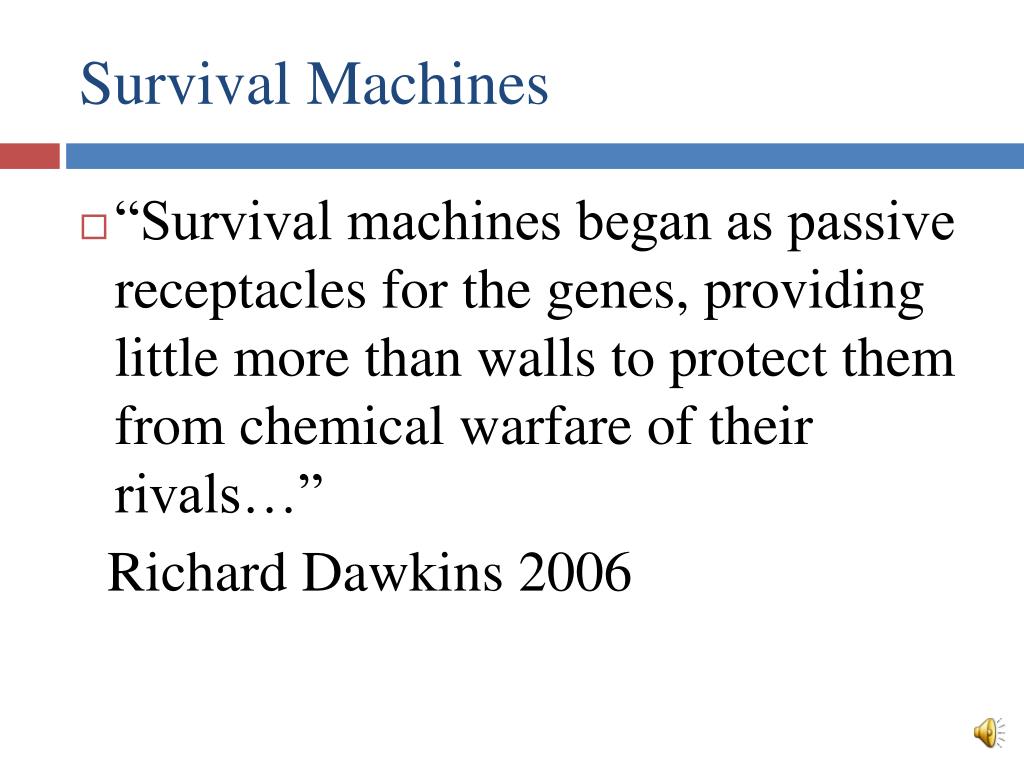 Survival Machines

“Survival machines began as passive receptacles for the genes, providing little more than walls to protect them from chemical warfare of their rivals…”

Richard Dawkins 2006